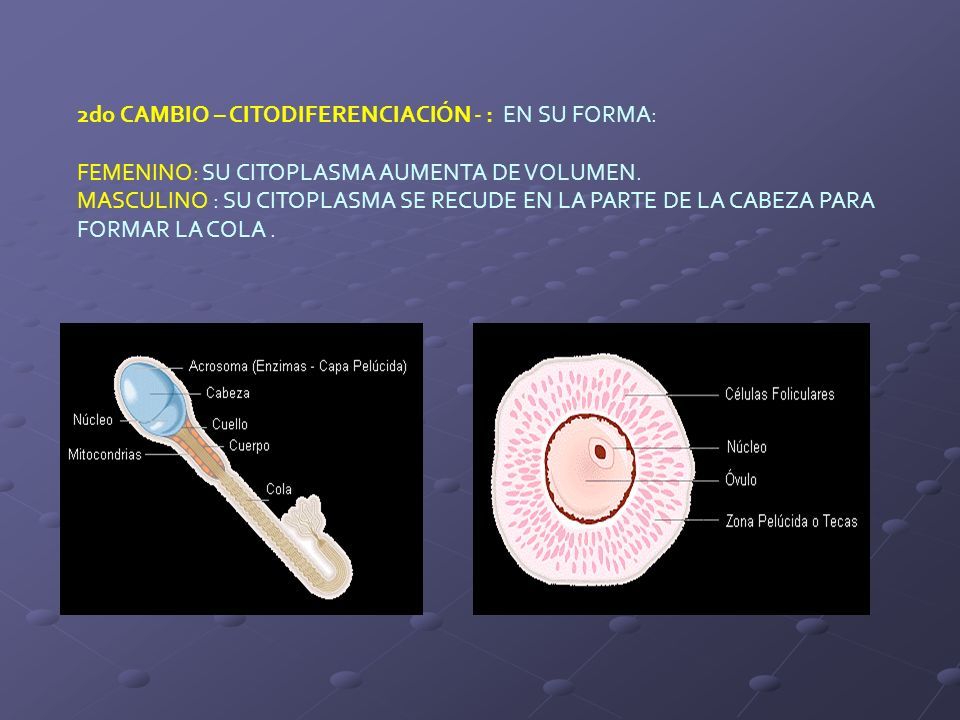 2do CAMBIO – CITODIFERENCIACIÓN - : EN SU FORMA:

FEMENINO: SU CITOPLASMA AUMENTA DE VOLUMEN.
MASCULINO : SU CITOPLASMA SE RECUDE EN LA PARTE DE LA CABEZA PARA FORMAR LA COLA .

Acrosoma (Enzimas - Capa Pelúcida)
Cabeza
Núcleo
Cuello
Cuerpo
Mitocondrias
Cola

Células Foliculares
Núcleo
Óvulo
Zona Pelúcida o Tecas